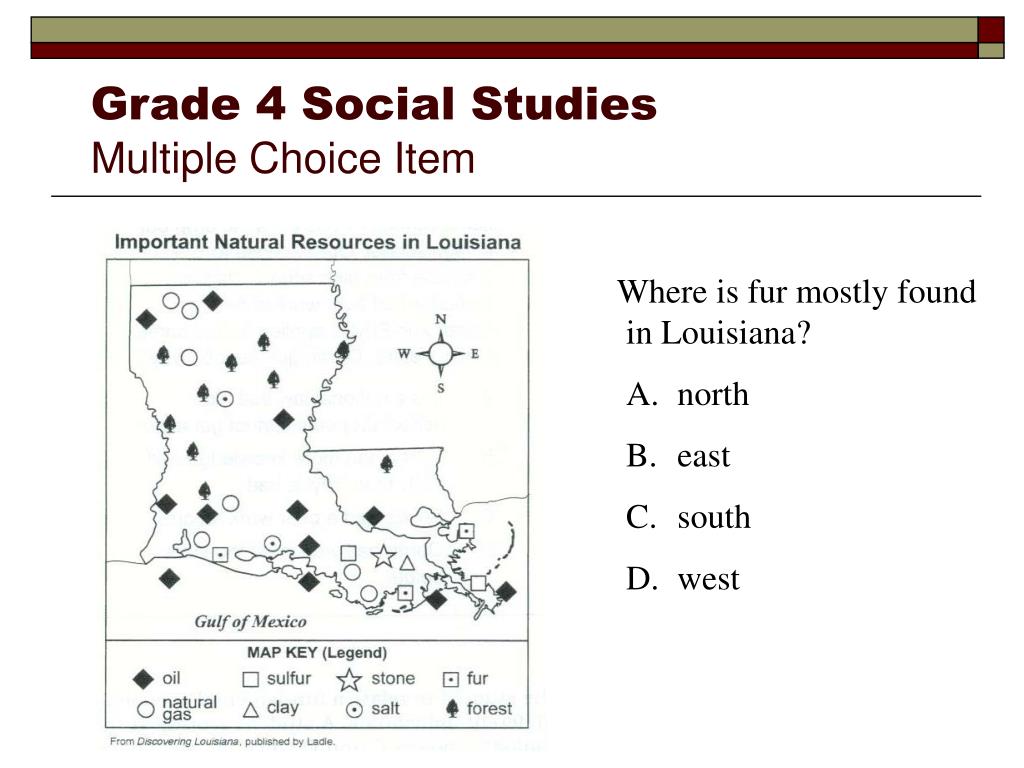 Grade 4 Social Studies
Multiple Choice Item

Important Natural Resources in Louisiana

N
W E
S

Gulf of Mexico

MAP KEY (Legend)

oil
sulfur
stone
fur
natural gas
clay
salt
forest

From Discovering Louisiana, published by Ladle.

Where is fur mostly found in Louisiana?

A. north

B. east

C. south

D. west